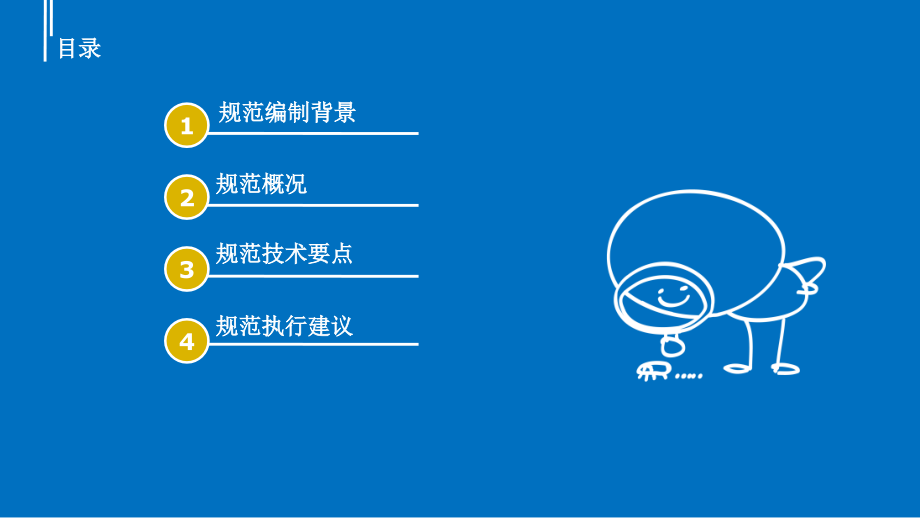 目录

1 规范编制背景

2 规范概况

3 规范技术要点

4 规范执行建议